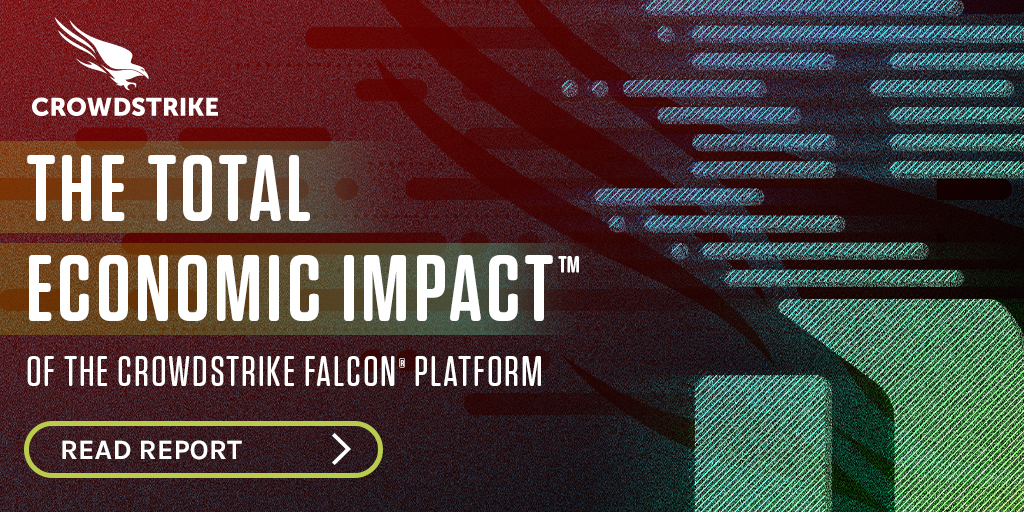 CROWDSTRIKE

THE TOTAL ECONOMIC IMPACT™

OF THE CROWDSTRIKE FALCON® PLATFORM

READ REPORT